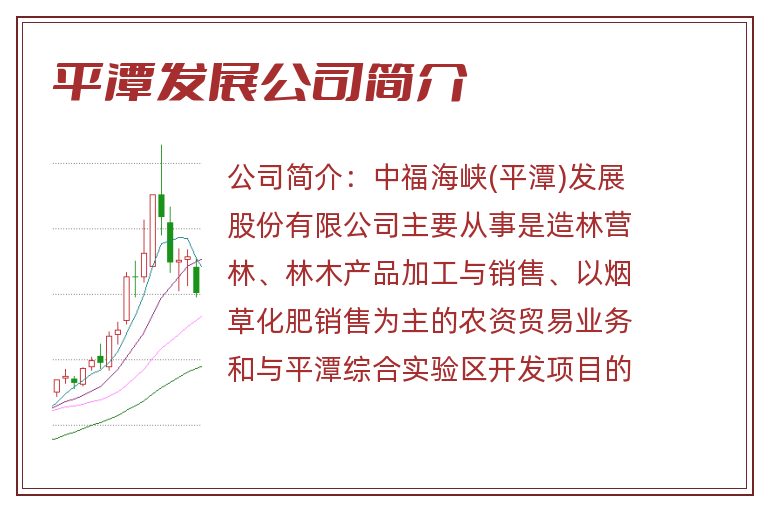 平潭发展公司简介

公司简介：中福海峡(平潭)发展股份有限公司主要从事是造林营林、林木产品加工与销售、以烟草化肥销售为主的农资贸易业务和与平潭综合实验区开发项目的